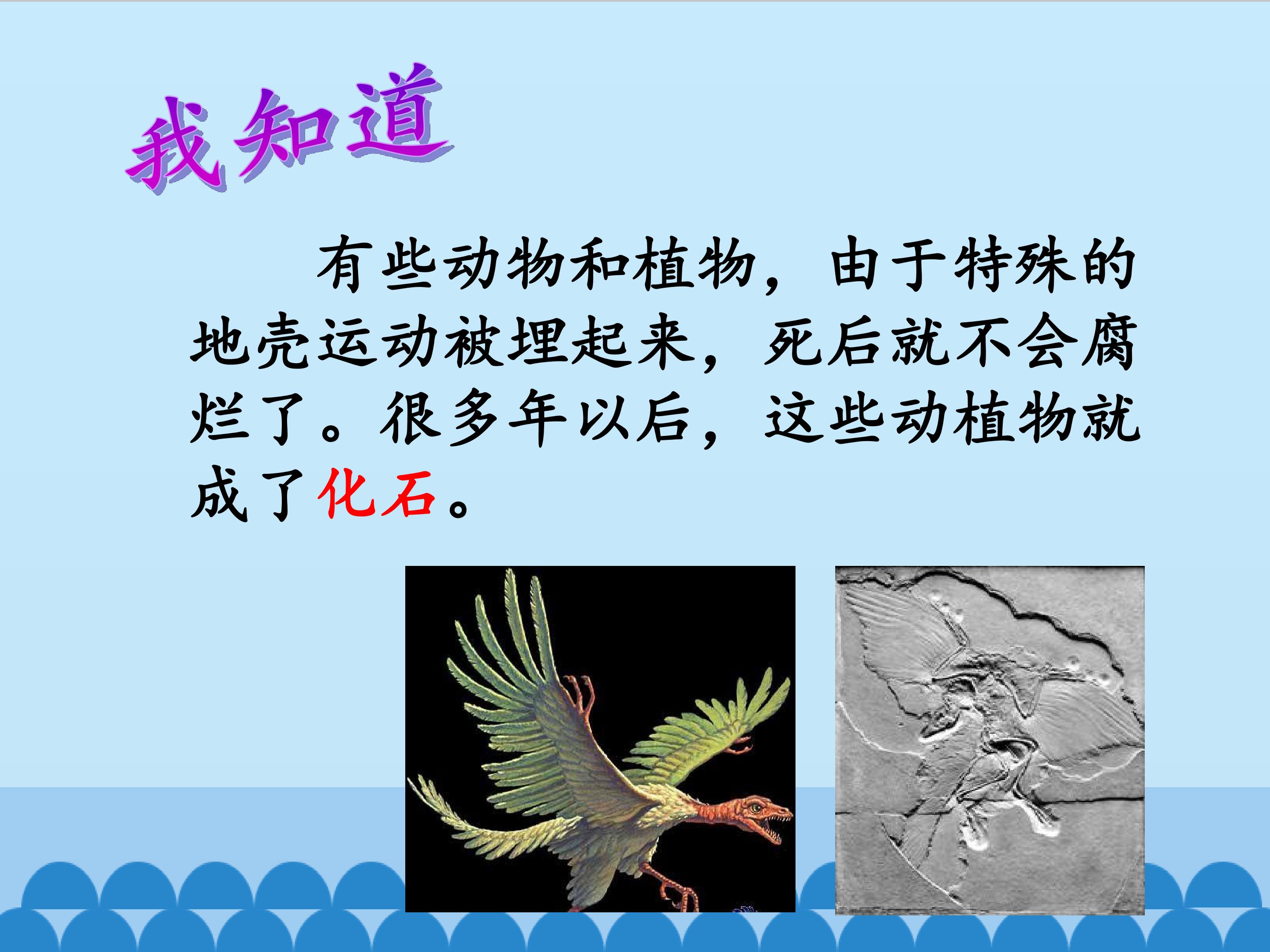 我知道

有些动物和植物，由于特殊的地壳运动被埋起来，死后就不会腐烂了。很多年以后，这些动植物就成了化石。